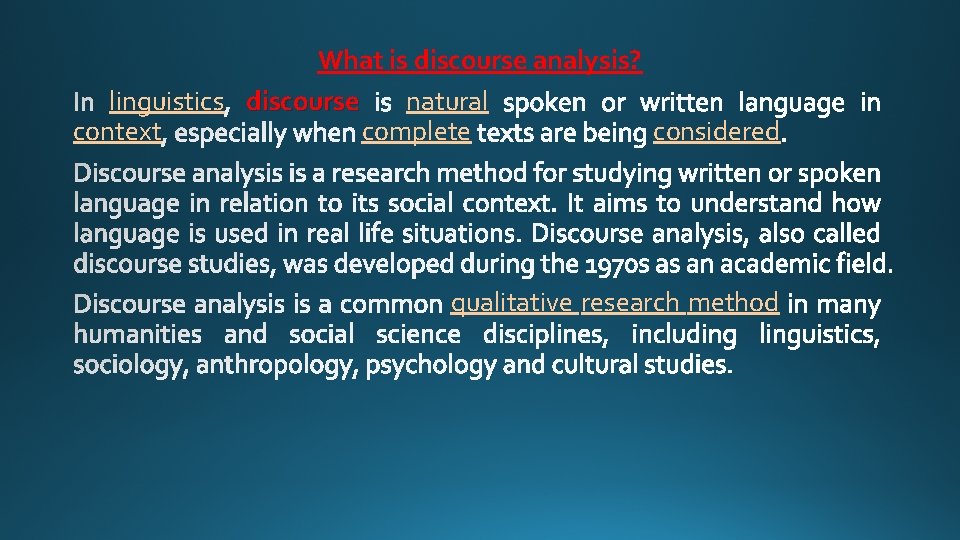 What is discourse analysis?

In linguistics, discourse is natural spoken or written language in context, especially when complete texts are being considered.

Discourse analysis is a research method for studying written or spoken language in relation to its social context. It aims to understand how language is used in real life situations. Discourse analysis, also called discourse studies, was developed during the 1970s as an academic field.

Discourse analysis is a common qualitative research method in many humanities and social science disciplines, including linguistics, sociology, anthropology, psychology and cultural studies.